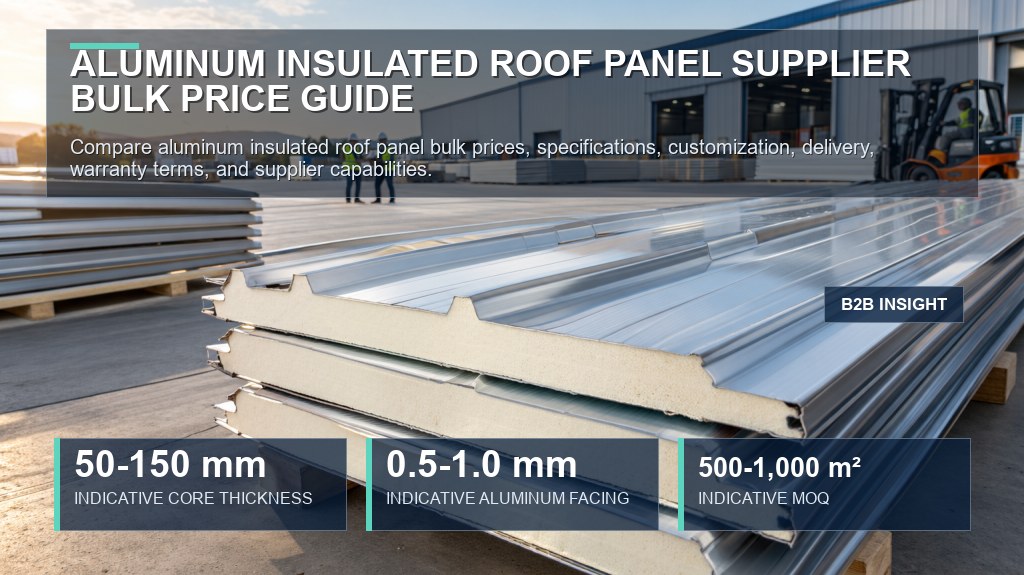 ALUMINUM INSULATED ROOF PANEL SUPPLIER BULK PRICE GUIDE

Compare aluminum insulated roof panel bulk prices, specifications, customization, delivery, warranty terms, and supplier capabilities.

B2B INSIGHT

50-150 mm
INDICATIVE CORE THICKNESS

0.5-1.0 mm
INDICATIVE ALUMINUM FACING

500-1,000 m²
INDICATIVE MOQ